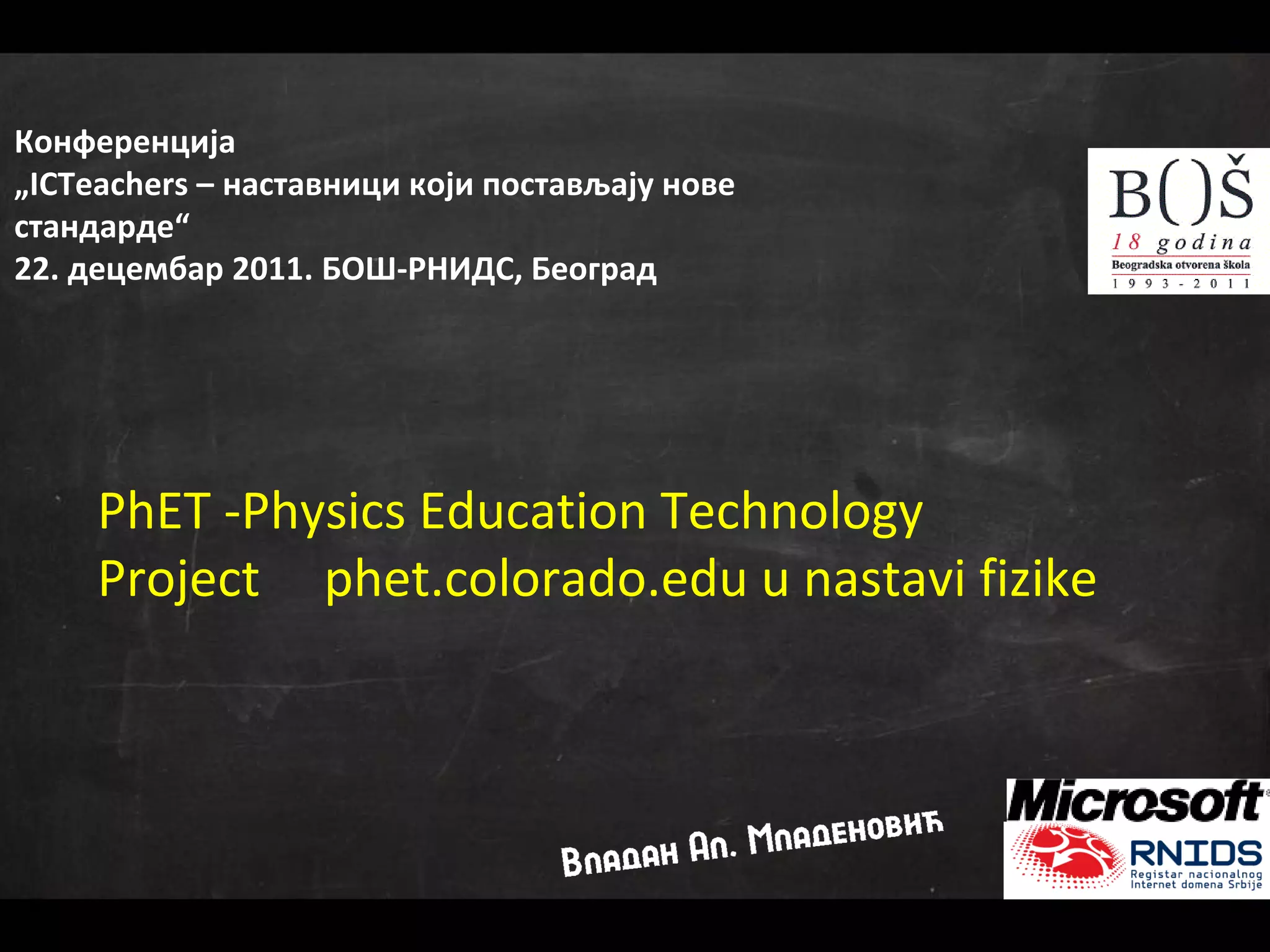 Конференција
„ICTeachers – наставници који постављају нове стандарде“
22. децембар 2011. БОШ-РНИДС, Београд

B()Š
18 godina
Beogradska otvorena škola
1 9 9 3 - 2 0 1 1

PhET -Physics Education Technology Project phet.colorado.edu u nastavi fizike

Владан Ал. Младеновић

Microsoft

RNIDS
Registar nacionalnog Internet domena Srbije